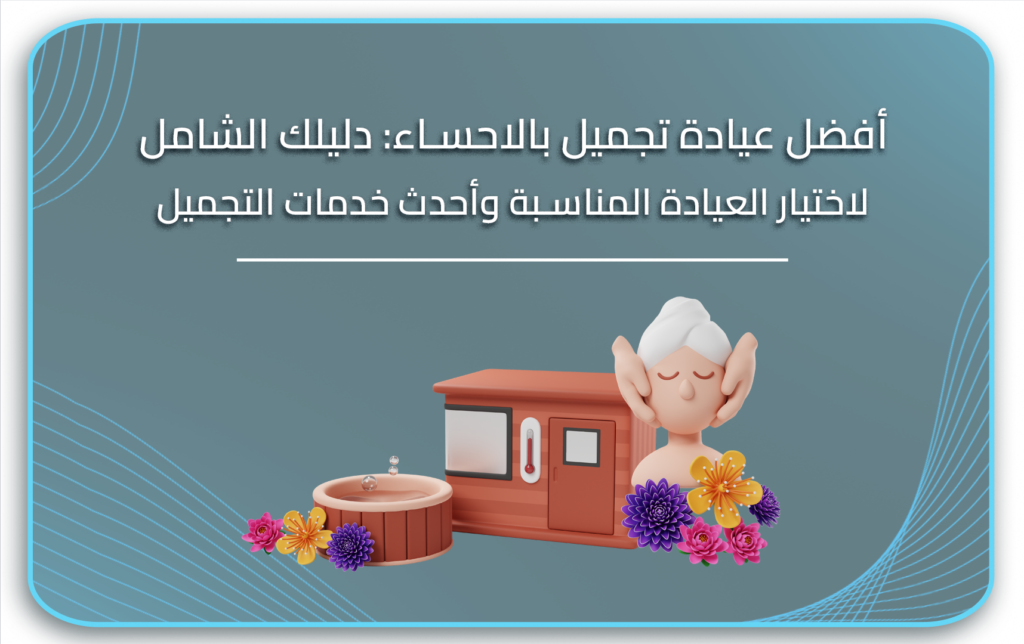 أفضل عيادة تجميل بالاحساء: دليلك الشامل لاختيار العيادة المناسبة وأحدث خدمات التجميل